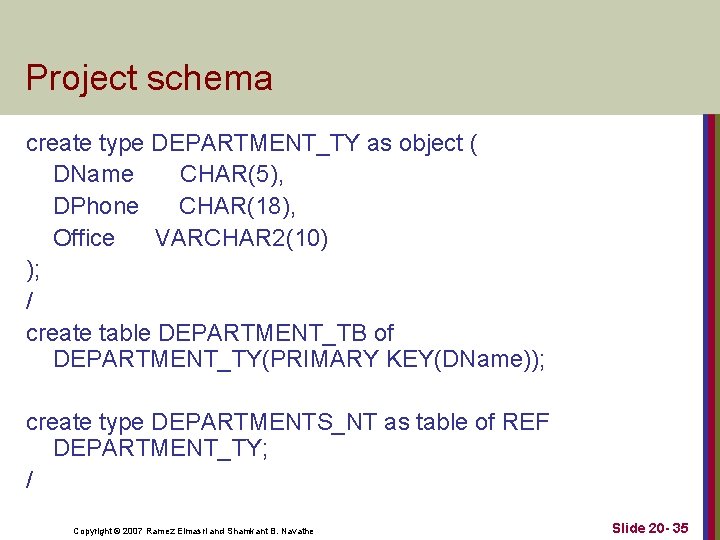 Project schema

create type DEPARTMENT_TY as object (
DName CHAR(5),
DPhone CHAR(18),
Office VARCHAR2(10)
);
/
create table DEPARTMENT_TB of DEPARTMENT_TY(PRIMARY KEY(DName));

create type DEPARTMENTS_NT as table of REF DEPARTMENT_TY;
/

Copyright © 2007 Ramez Elmasri and Shamkant B. Navathe

Slide 20- 35